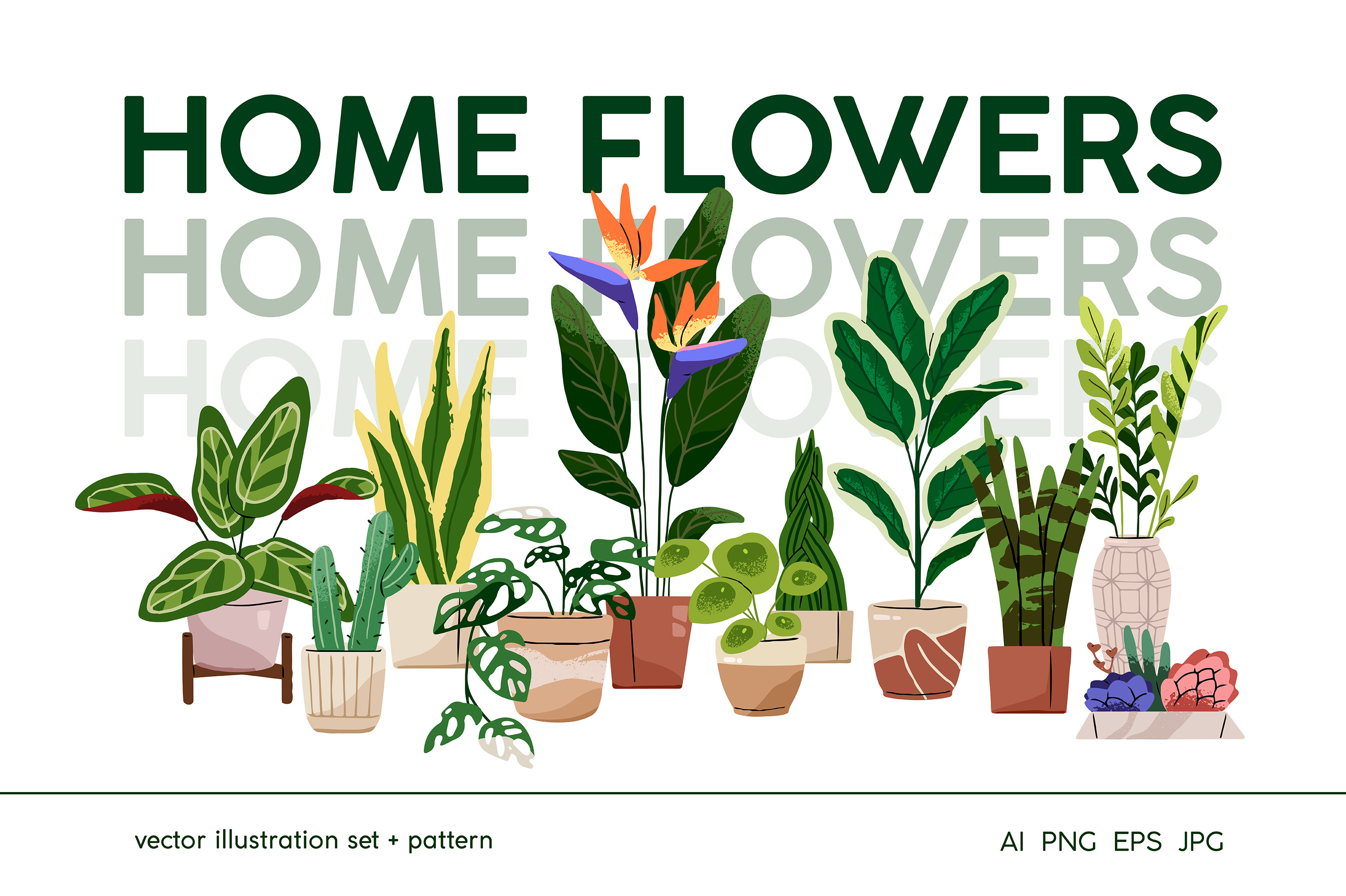 HOME FLOWERS
HOME FLOWERS
HOME FLOWERS

vector illustration set + pattern

AI PNG EPS JPG